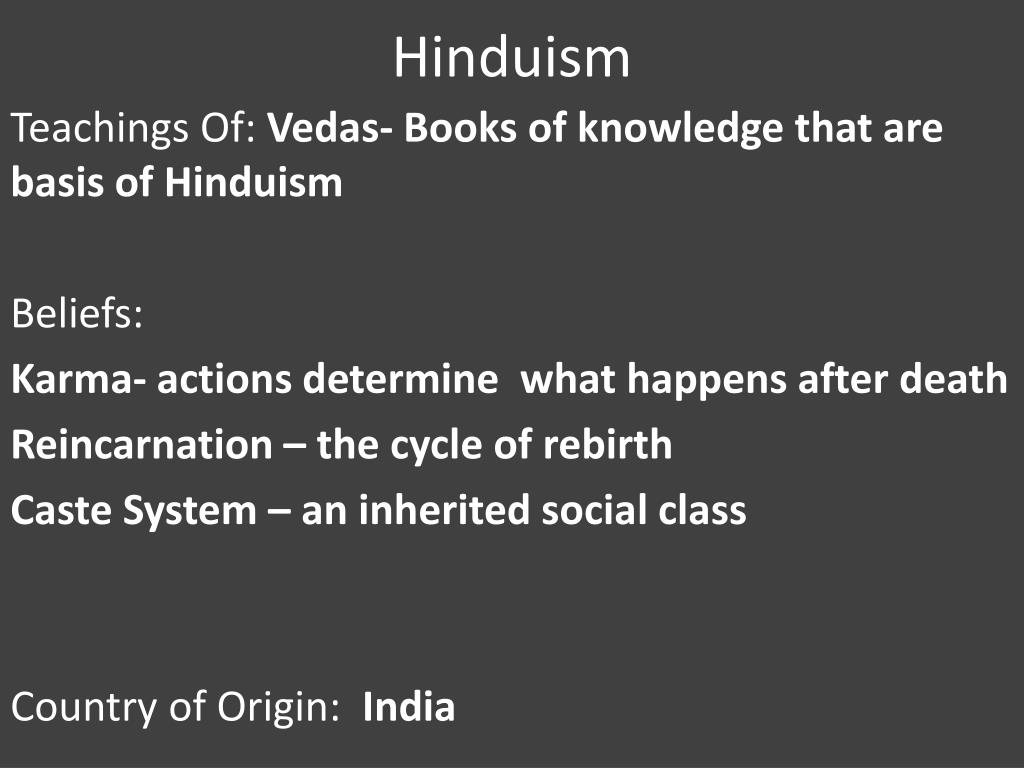 Hinduism

Teachings Of: Vedas- Books of knowledge that are basis of Hinduism

Beliefs:

Karma- actions determine what happens after death

Reincarnation – the cycle of rebirth

Caste System – an inherited social class

Country of Origin: India